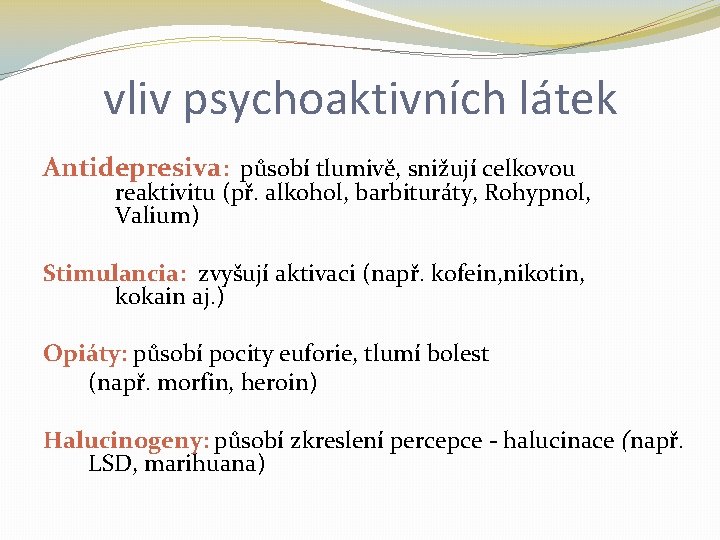 vliv psychoaktivních látek

Antidepresiva: působí tlumivě, snižují celkovou reaktivitu (př. alkohol, barbituráty, Rohypnol, Valium)

Stimulancia: zvyšují aktivaci (např. kofein,nikotin, kokain aj.)

Opiáty: působí pocity euforie, tlumí bolest (např. morfin, heroin)

Halucinogeny: působí zkreslení percepce - halucinace (např. LSD, marihuana)